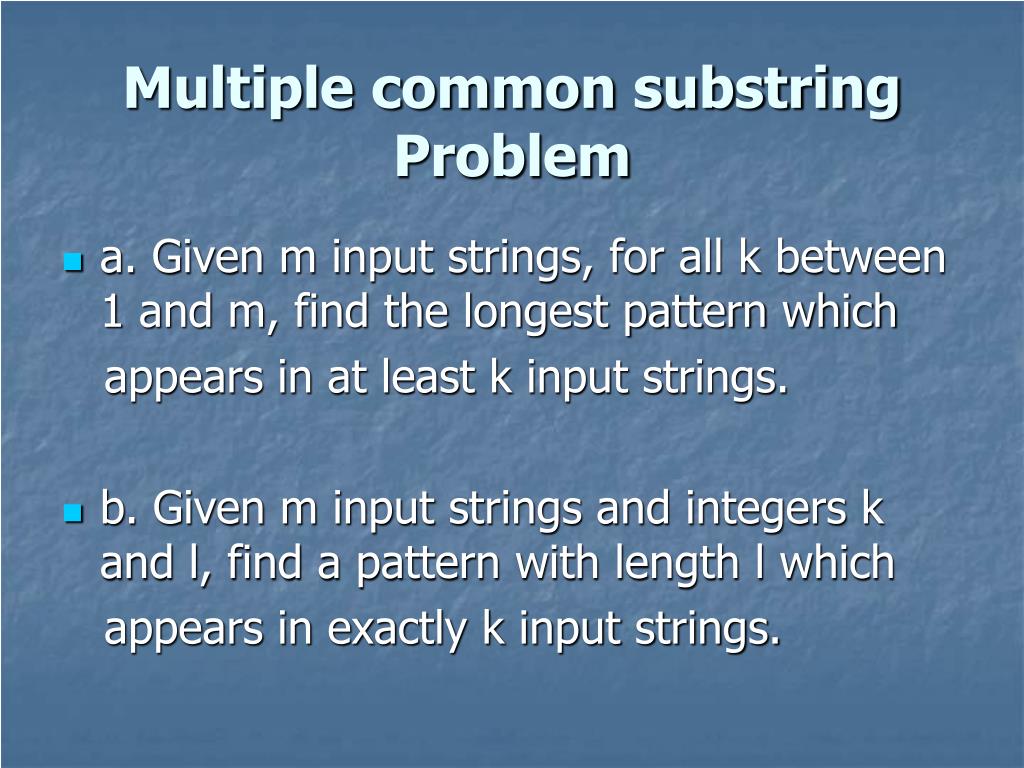 Multiple common substring Problem

a. Given m input strings, for all k between 1 and m, find the longest pattern which appears in at least k input strings.

b. Given m input strings and integers k and l, find a pattern with length l which appears in exactly k input strings.